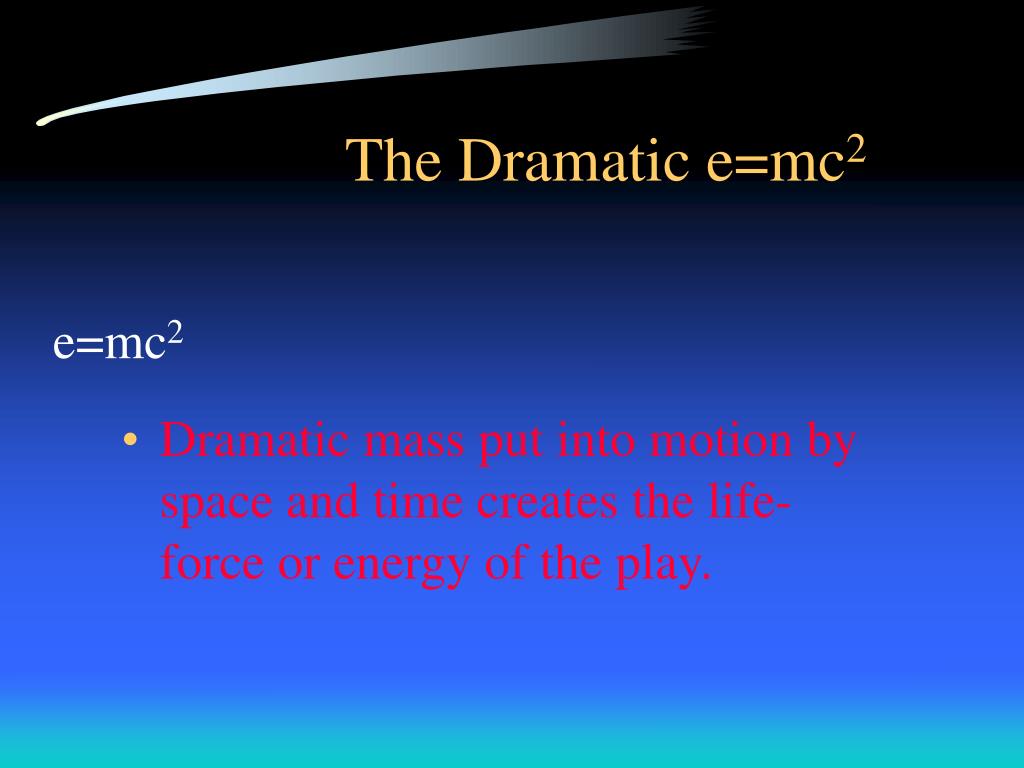 The Dramatic $e=mc^2$

$e=mc^2$

• Dramatic mass put into motion by space and time creates the life-force or energy of the play.